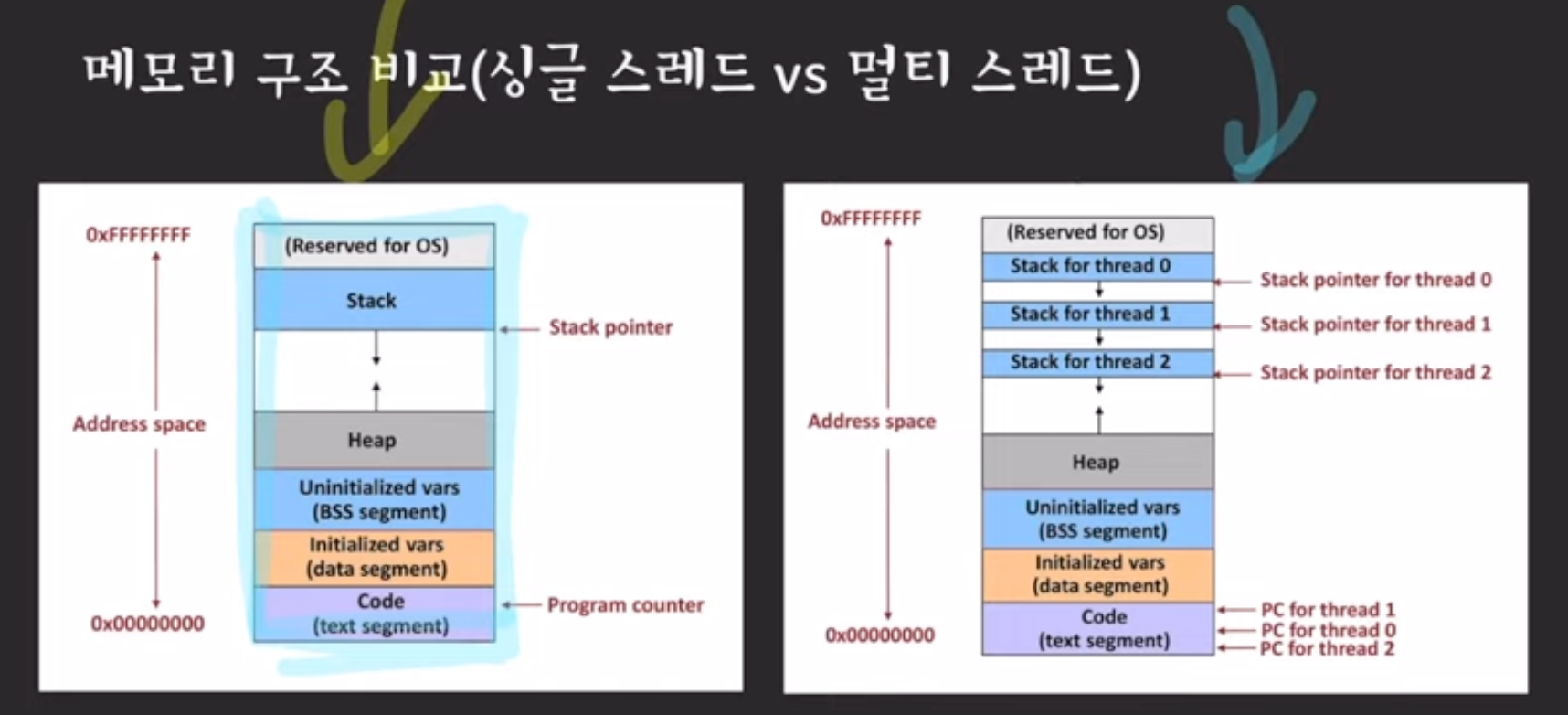 메모리 구조 비교(싱글 스레드 vs 멀티 스레드)

0xFFFFFFFF

Address space

0x00000000

(Reserved for OS)

Stack

Heap

Uninitialized vars
(BSS segment)

Initialized vars
(data segment)

Code
(text segment)

Stack pointer

Program counter

0xFFFFFFFF

Address space

0x00000000

(Reserved for OS)

Stack for thread 0

Stack for thread 1

Stack for thread 2

Heap

Uninitialized vars
(BSS segment)

Initialized vars
(data segment)

Code
(text segment)

Stack pointer for thread 0

Stack pointer for thread 1

Stack pointer for thread 2

PC for thread 1
PC for thread 0
PC for thread 2